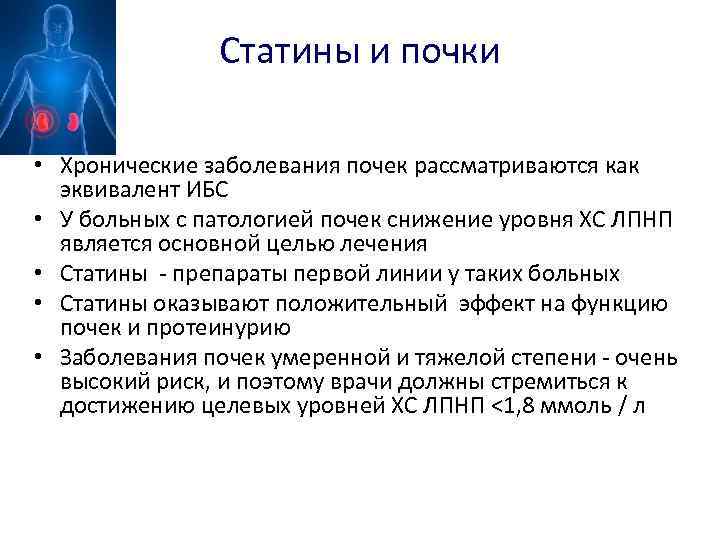 Статины и почки

• Хронические заболевания почек рассматриваются как эквивалент ИБС
• У больных с патологией почек снижение уровня ХС ЛПНП является основной целью лечения
• Статины - препараты первой линии у таких больных
• Статины оказывают положительный эффект на функцию почек и протеинурию
• Заболевания почек умеренной и тяжелой степени - очень высокий риск, и поэтому врачи должны стремиться к достижению целевых уровней ХС ЛПНП <1,8 ммоль / л